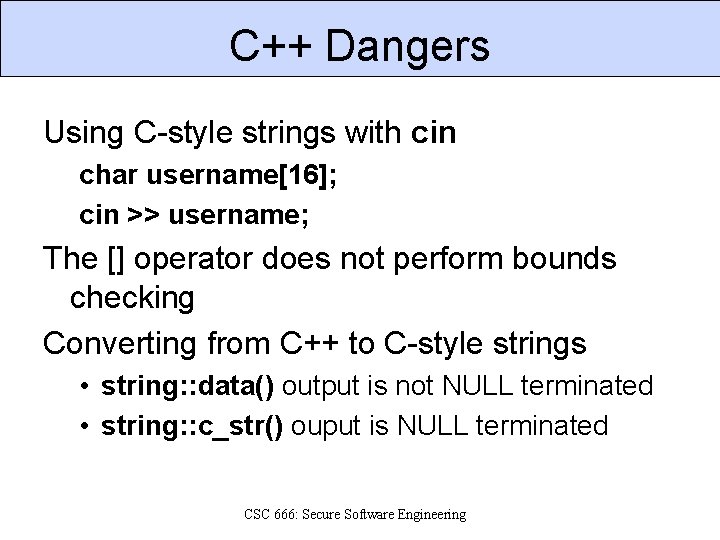 C++ Dangers

Using C-style strings with cin

char username[16];

cin >> username;

The [] operator does not perform bounds checking

Converting from C++ to C-style strings

• string::data() output is not NULL terminated

• string::c_str() ouput is NULL terminated

CSC 666: Secure Software Engineering